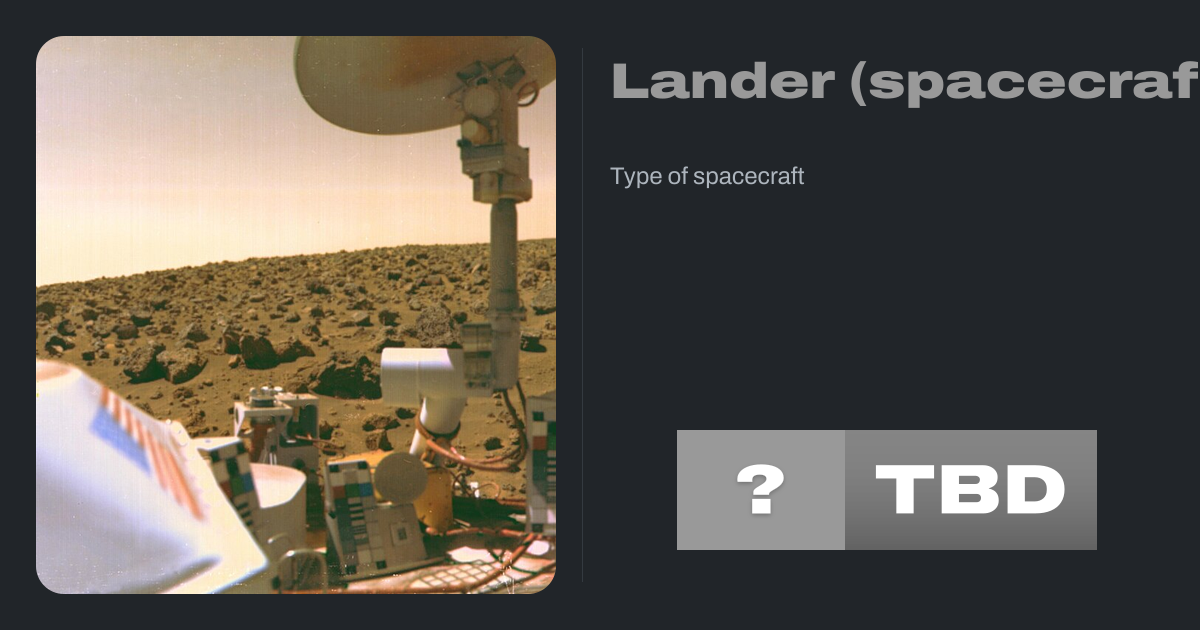 Lander (spacecraf

Type of spacecraft

? TBD